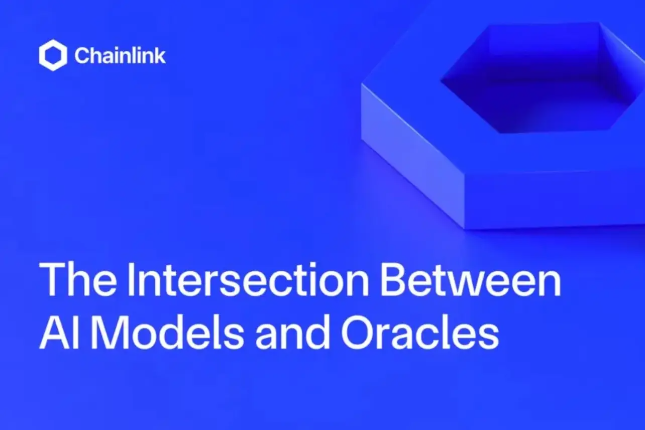 Chainlink

The Intersection Between AI Models and Oracles